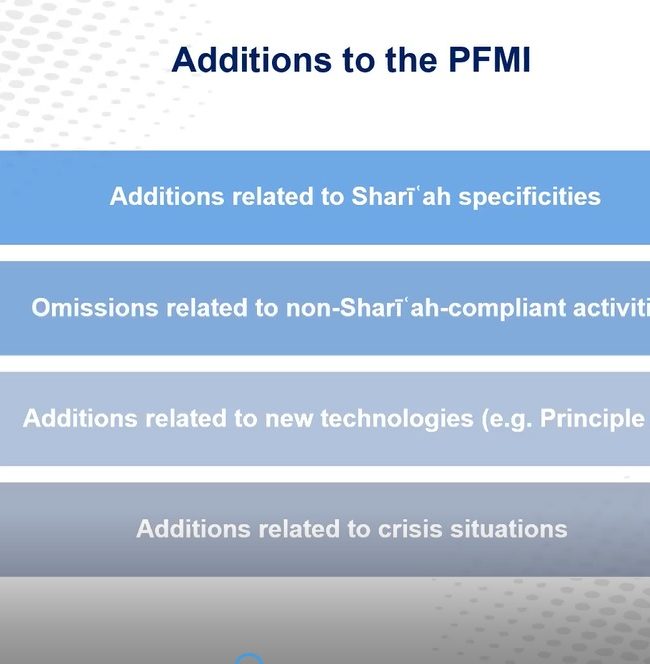 Additions to the PFMI

Additions related to Sharīʿah specificities

Omissions related to non-Sharīʿah-compliant activiti

Additions related to new technologies (e.g. Principle

Additions related to crisis situations